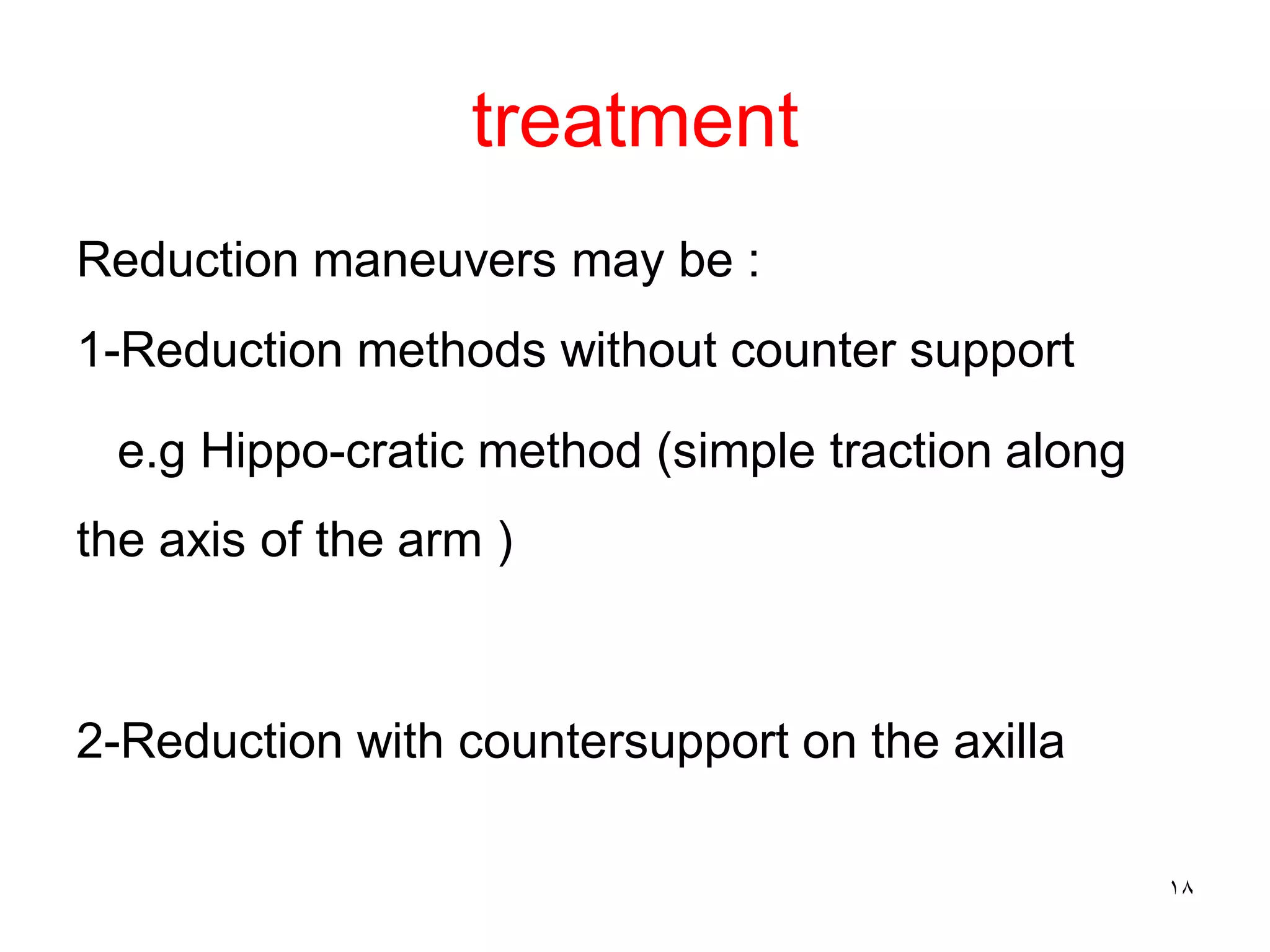 treatment

Reduction maneuvers may be :

1-Reduction methods without counter support

e.g Hippo-cratic method (simple traction along the axis of the arm )

2-Reduction with countersupport on the axilla

١٨